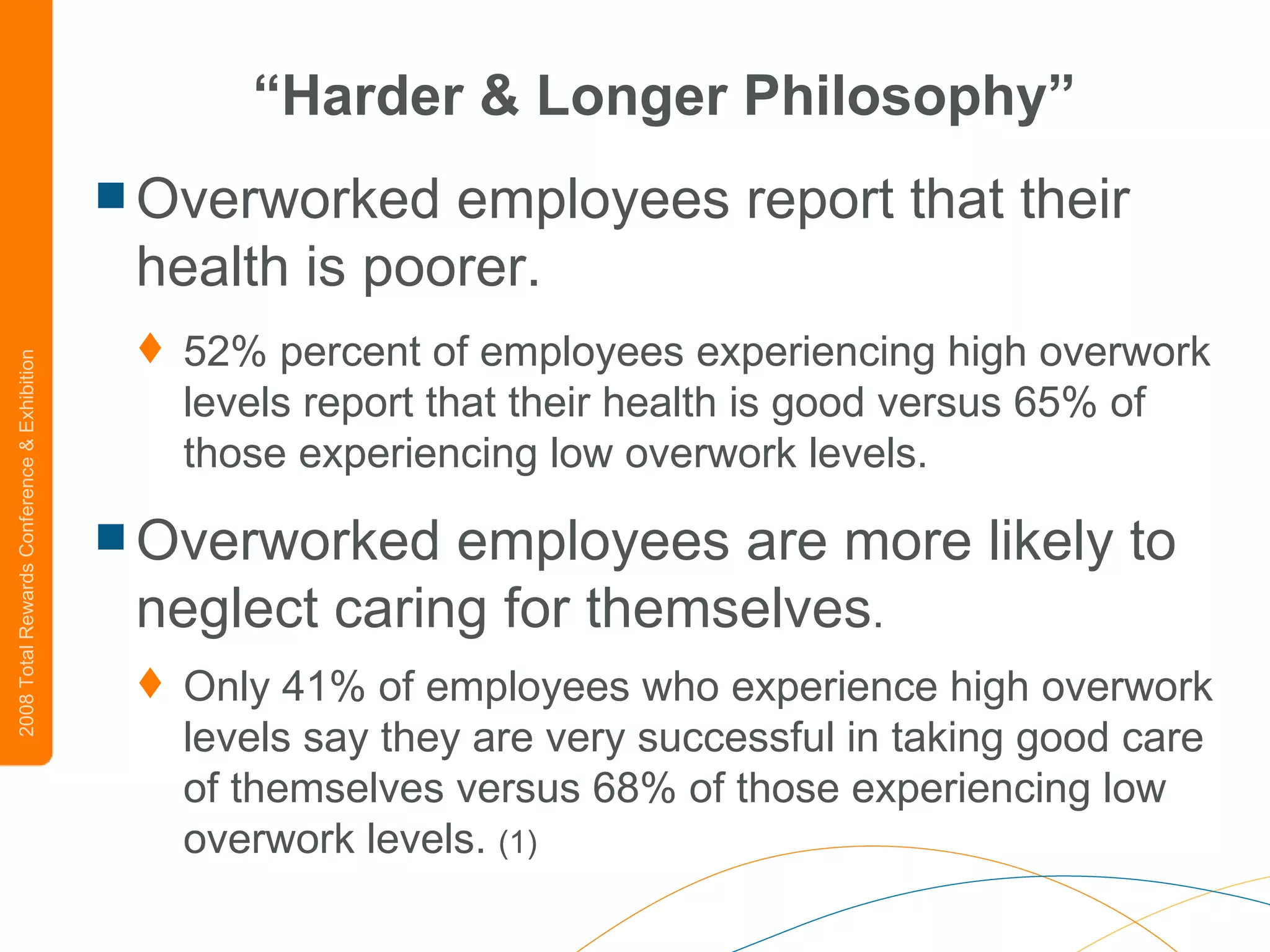 2008 Total Rewards Conference & Exhibition

“Harder & Longer Philosophy”

Overworked employees report that their health is poorer.

52% percent of employees experiencing high overwork levels report that their health is good versus 65% of those experiencing low overwork levels.

Overworked employees are more likely to neglect caring for themselves.

Only 41% of employees who experience high overwork levels say they are very successful in taking good care of themselves versus 68% of those experiencing low overwork levels. (1)